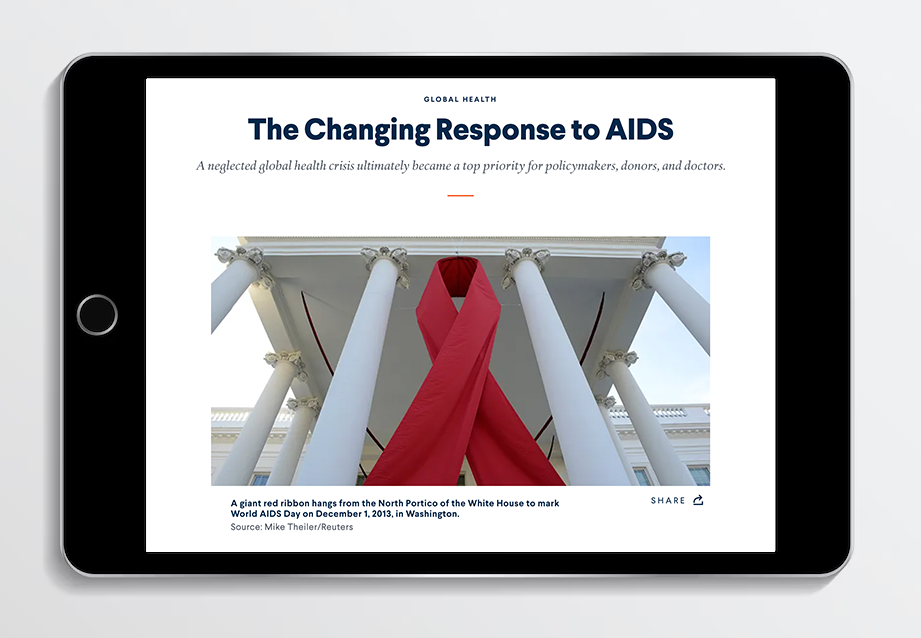 GLOBAL HEALTH

The Changing Response to AIDS

A neglected global health crisis ultimately became a top priority for policymakers, donors, and doctors.

A giant red ribbon hangs from the North Portico of the White House to mark World AIDS Day on December 1, 2013, in Washington.
Source: Mike Theiler/Reuters

SHARE